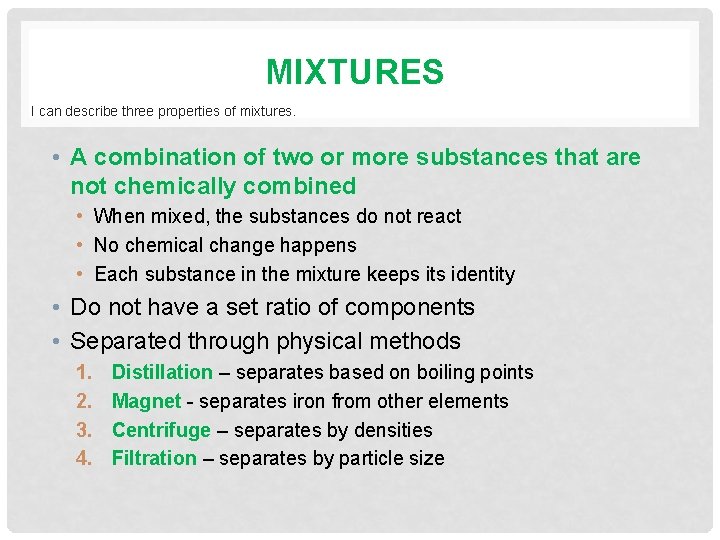 MIXTURES

I can describe three properties of mixtures.

• A combination of two or more substances that are not chemically combined
  • When mixed, the substances do not react
  • No chemical change happens
  • Each substance in the mixture keeps its identity
• Do not have a set ratio of components
• Separated through physical methods
  1. Distillation – separates based on boiling points
  2. Magnet - separates iron from other elements
  3. Centrifuge – separates by densities
  4. Filtration – separates by particle size